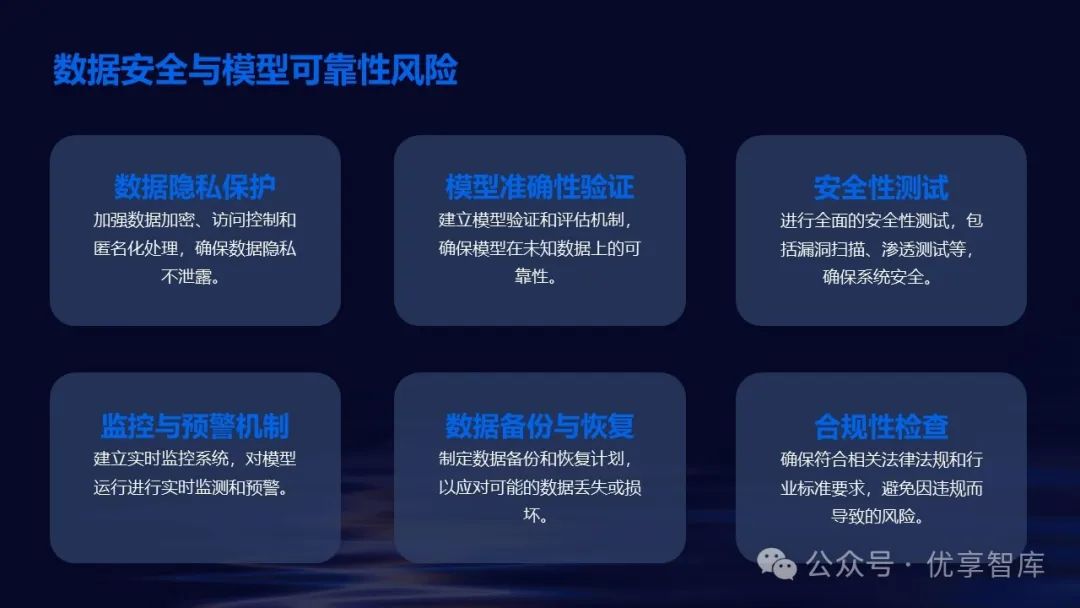 数据安全与模型可靠性风险

数据隐私保护
加强数据加密、访问控制和匿名化处理，确保数据隐私不泄露。

模型准确性验证
建立模型验证和评估机制，确保模型在未知数据上的可靠性。

安全性测试
进行全面的安全性测试，包括漏洞扫描、渗透测试等，确保系统安全。

监控与预警机制
建立实时监控系统，对模型运行进行实时监测和预警。

数据备份与恢复
制定数据备份和恢复计划，以应对可能的数据丢失或损坏。

合规性检查
确保符合相关法律法规和行业标准要求，避免因违规而导致的风险。

公众号 · 优享智库